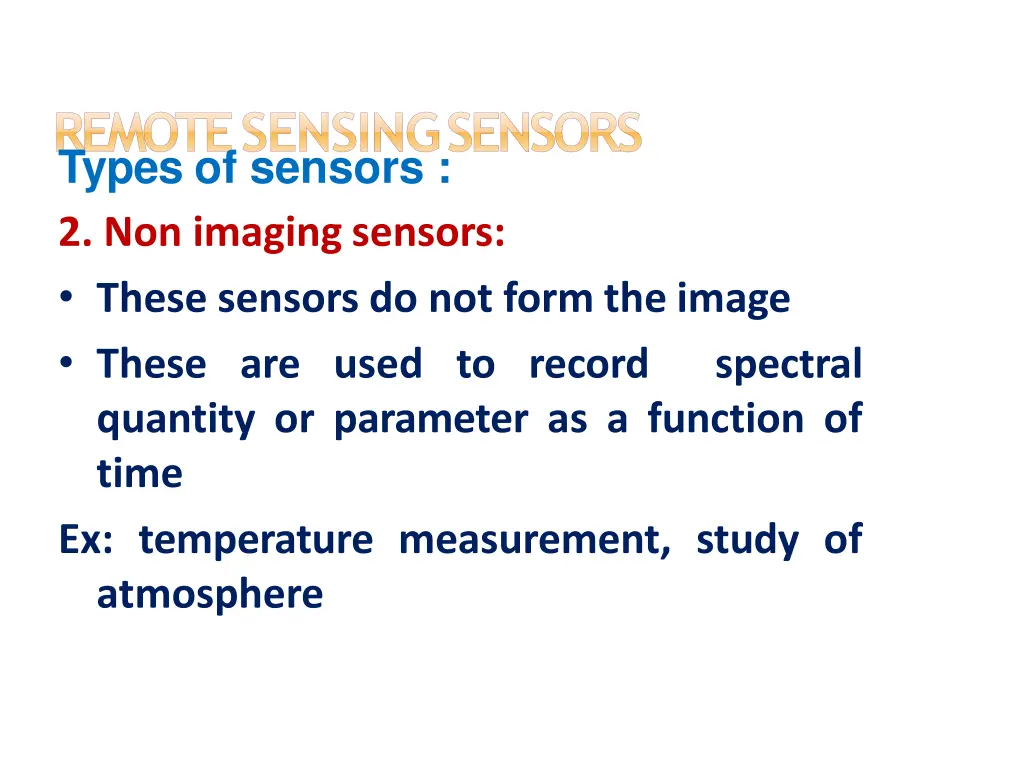 REMOTE SENSING SENSORS
Types of sensors :

2. Non imaging sensors:

• These sensors do not form the image
• These are used to record spectral quantity or parameter as a function of time

Ex: temperature measurement, study of atmosphere